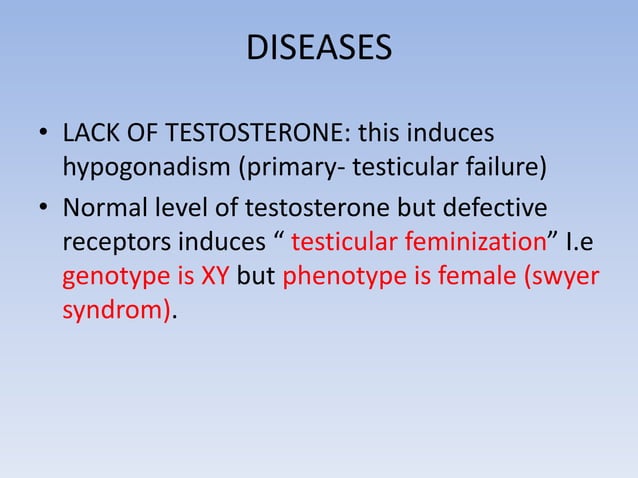 DISEASES

• LACK OF TESTOSTERONE: this induces hypogonadism (primary- testicular failure)

• Normal level of testosterone but defective receptors induces “ testicular feminization” I.e genotype is XY but phenotype is female (swyer syndrom).